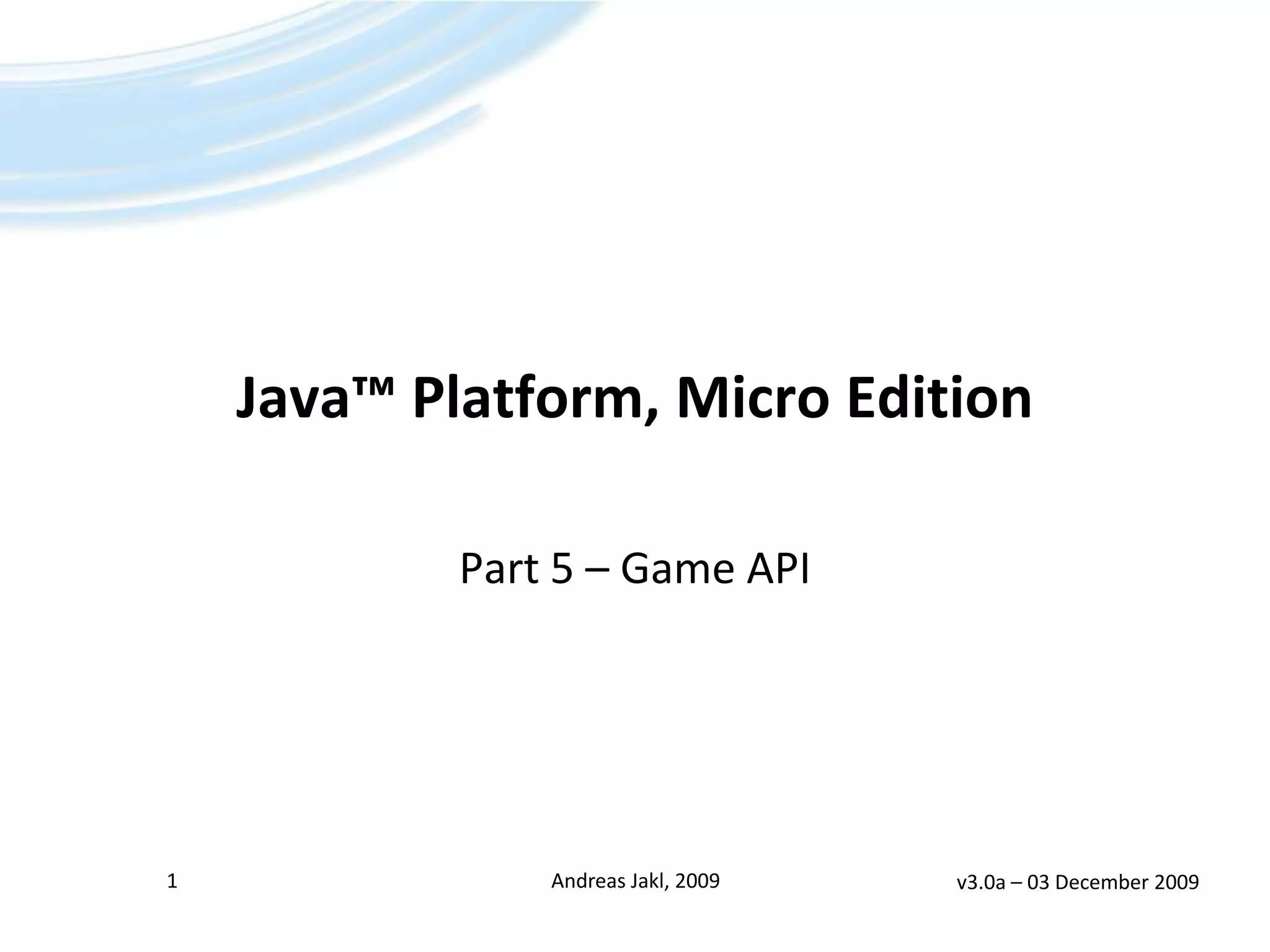 Java™ Platform, Micro Edition

Part 5 – Game API

1

Andreas Jakl, 2009

v3.0a – 03 December 2009